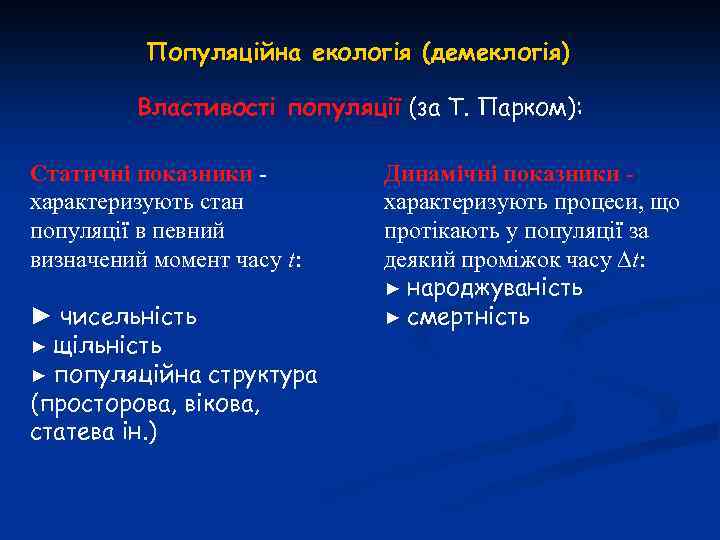 Популяційна екологія (демеклогія)

Властивості популяції (за Т. Парком):

Статичні показники - характеризують стан популяції в певний визначений момент часу $t$:

► чисельність
► щільність
► популяційна структура (просторова, вікова, статева ін.)

Динамічні показники - характеризують процеси, що протікають у популяції за деякий проміжок часу $\Delta t$:
► народжуваність
► смертність